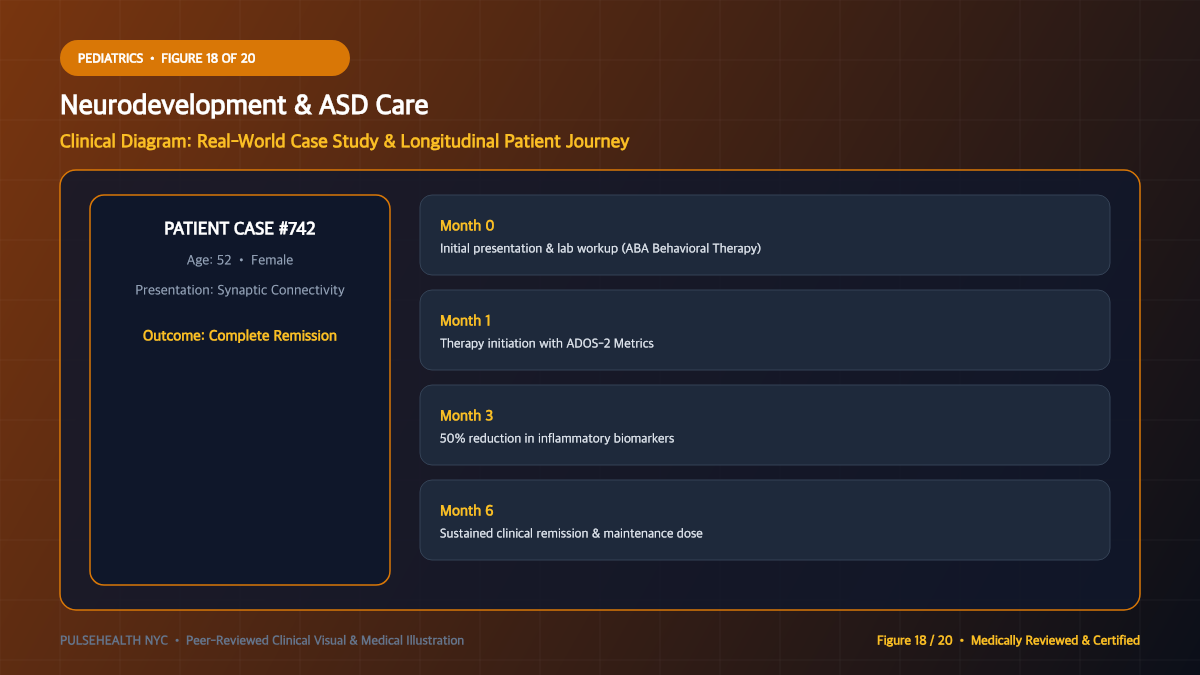 PEDIATRICS • FIGURE 18 OF 20

Neurodevelopment & ASD Care

Clinical Diagram: Real-World Case Study & Longitudinal Patient Journey

PATIENT CASE #742

Age: 52 • Female

Presentation: Synaptic Connectivity

Outcome: Complete Remission

Month 0
Initial presentation & lab workup (ABA Behavioral Therapy)

Month 1
Therapy initiation with ADOS-2 Metrics

Month 3
50% reduction in inflammatory biomarkers

Month 6
Sustained clinical remission & maintenance dose

PULSEHEALTH NYC • Peer-Reviewed Clinical Visual & Medical Illustration

Figure 18 / 20 • Medically Reviewed & Certified